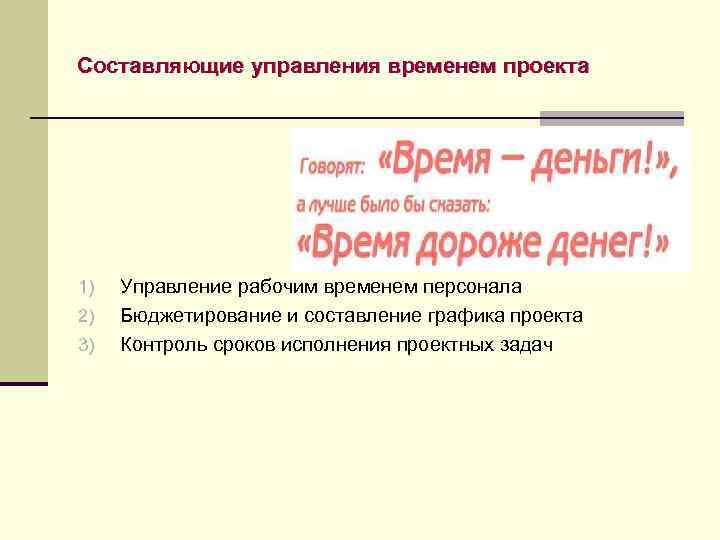 Составляющие управления временем проекта

Говорят: «Время – деньги!», а лучше было бы сказать: «Время дороже денег!»

1) Управление рабочим временем персонала
2) Бюджетирование и составление графика проекта
3) Контроль сроков исполнения проектных задач